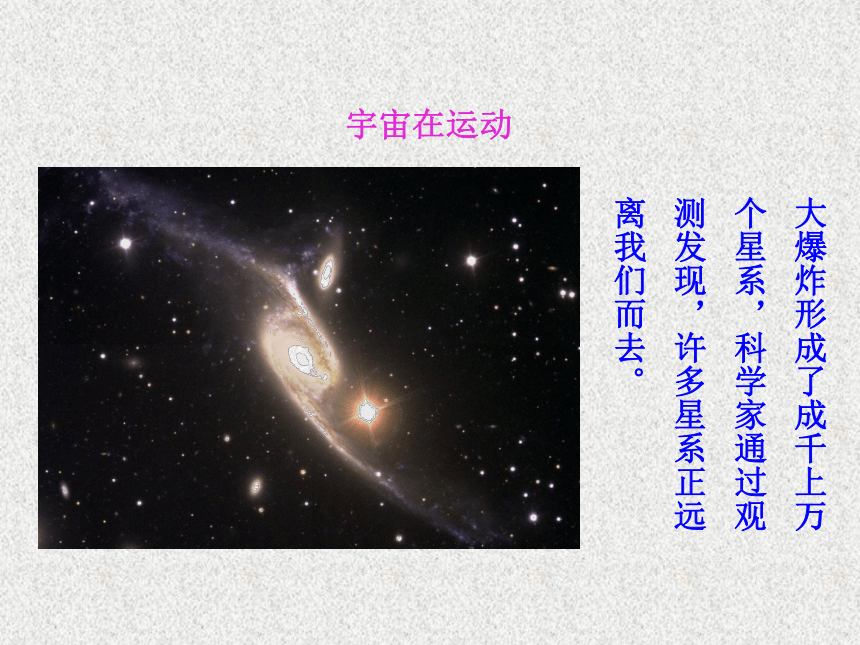 宇宙在运动

大爆炸形成了成千上万个星系，科学家通过观测发现，许多星系正远离我们而去。